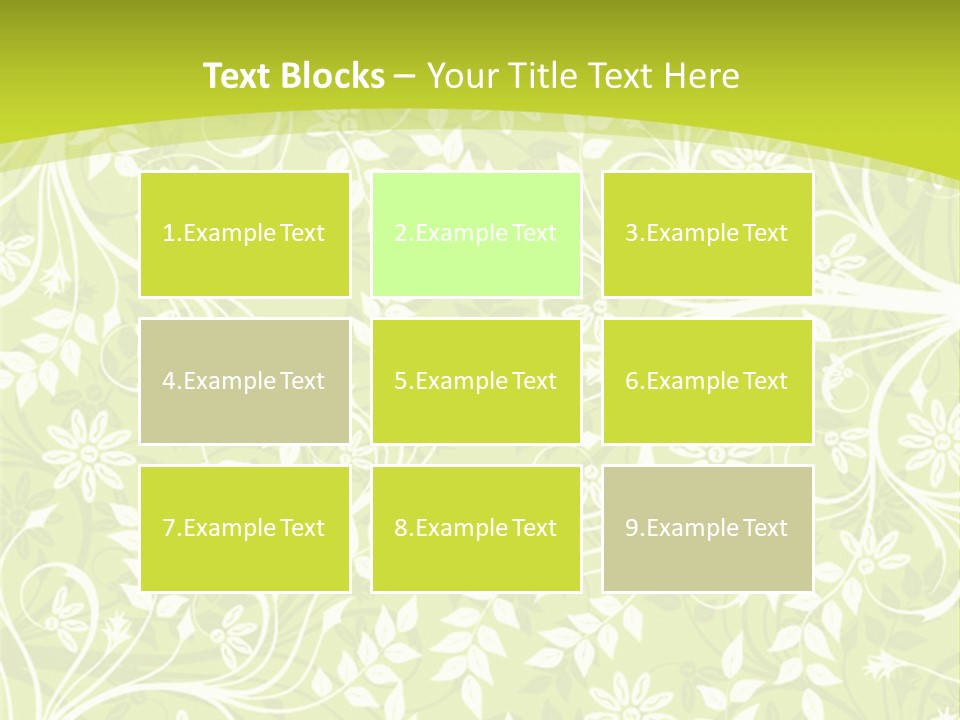 Text Blocks – Your Title Text Here

1.Example Text

2.Example Text

3.Example Text

4.Example Text

5.Example Text

6.Example Text

7.Example Text

8.Example Text

9.Example Text